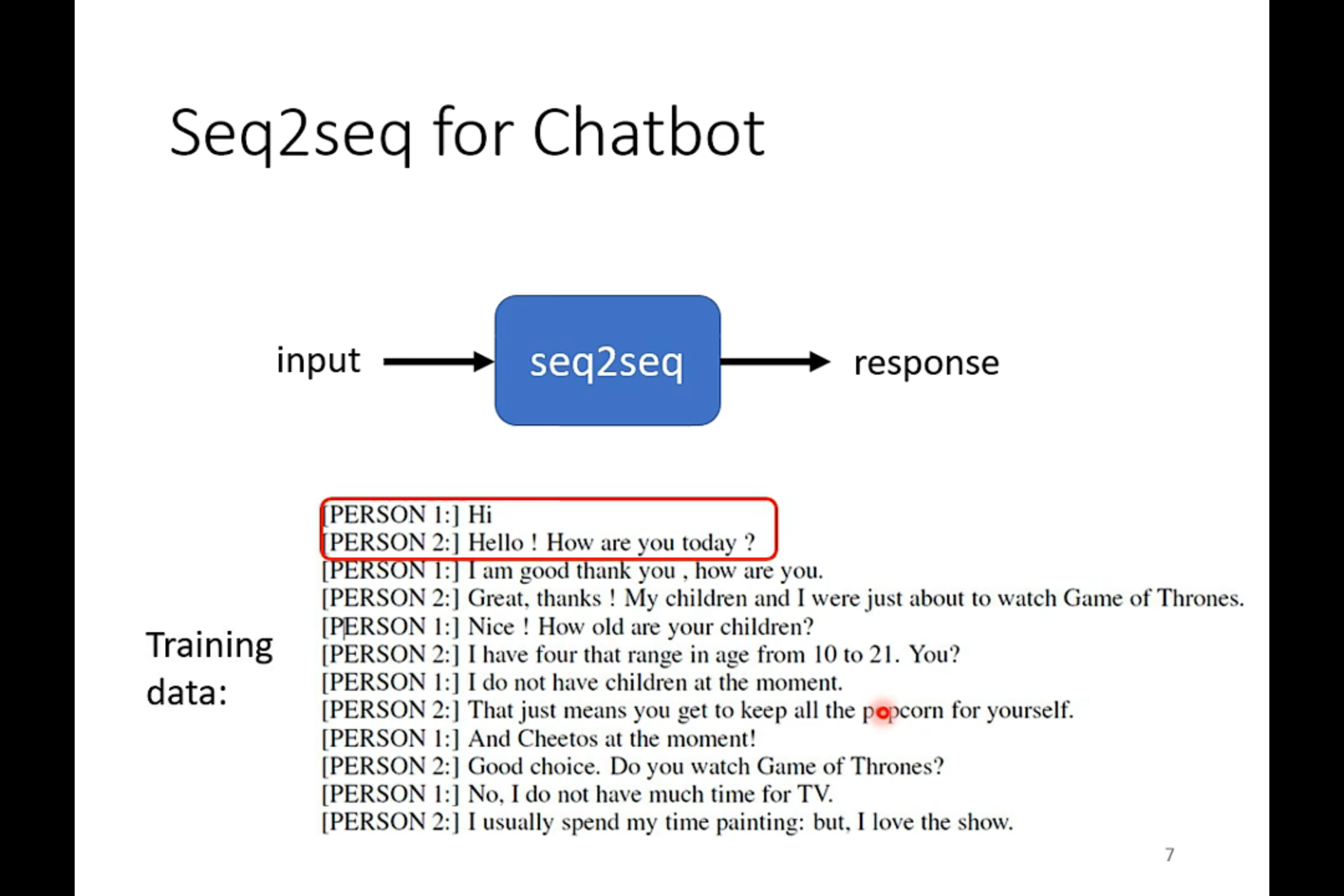 Seq2seq for Chatbot

input

seq2seq

response

Training data:

[PERSON 1:] Hi
[PERSON 2:] Hello ! How are you today ?
[PERSON 1:] I am good thank you , how are you.
[PERSON 2:] Great, thanks ! My children and I were just about to watch Game of Thrones.
[PERSON 1:] Nice ! How old are your children?
[PERSON 2:] I have four that range in age from 10 to 21. You?
[PERSON 1:] I do not have children at the moment.
[PERSON 2:] That just means you get to keep all the popcorn for yourself.
[PERSON 1:] And Cheetos at the moment!
[PERSON 2:] Good choice. Do you watch Game of Thrones?
[PERSON 1:] No, I do not have much time for TV.
[PERSON 2:] I usually spend my time painting: but, I love the show.

7